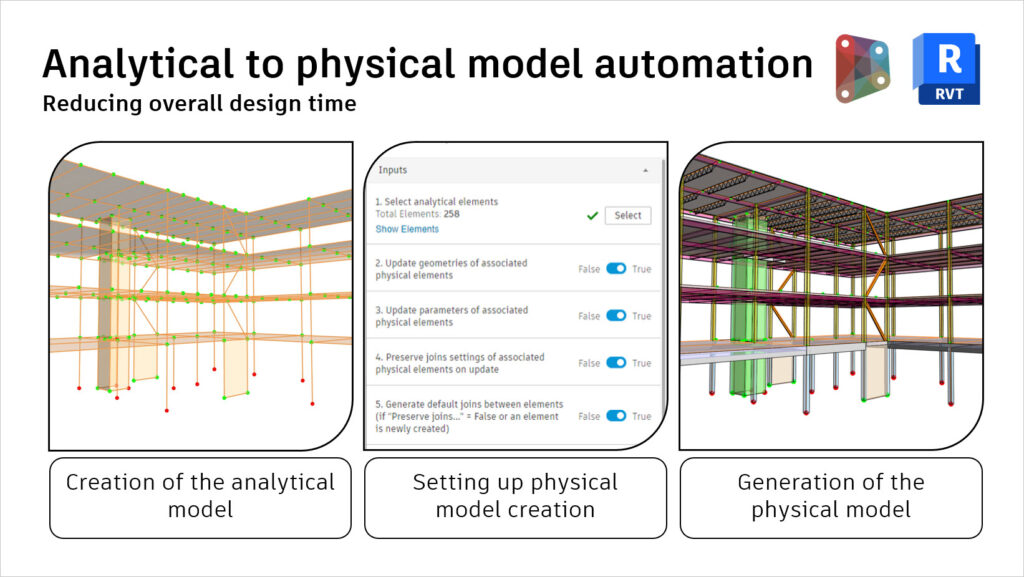 Analytical to physical model automation
Reducing overall design time

R
RVT

Inputs

1. Select analytical elements
Total Elements: 258
Show Elements
Select

2. Update geometries of associated physical elements
False True

3. Update parameters of associated physical elements
False True

4. Preserve joins settings of associated physical elements on update
False True

5. Generate default joins between elements (if "Preserve joins..." = False or an element is newly created)
False True

Creation of the analytical model

Setting up physical model creation

Generation of the physical model